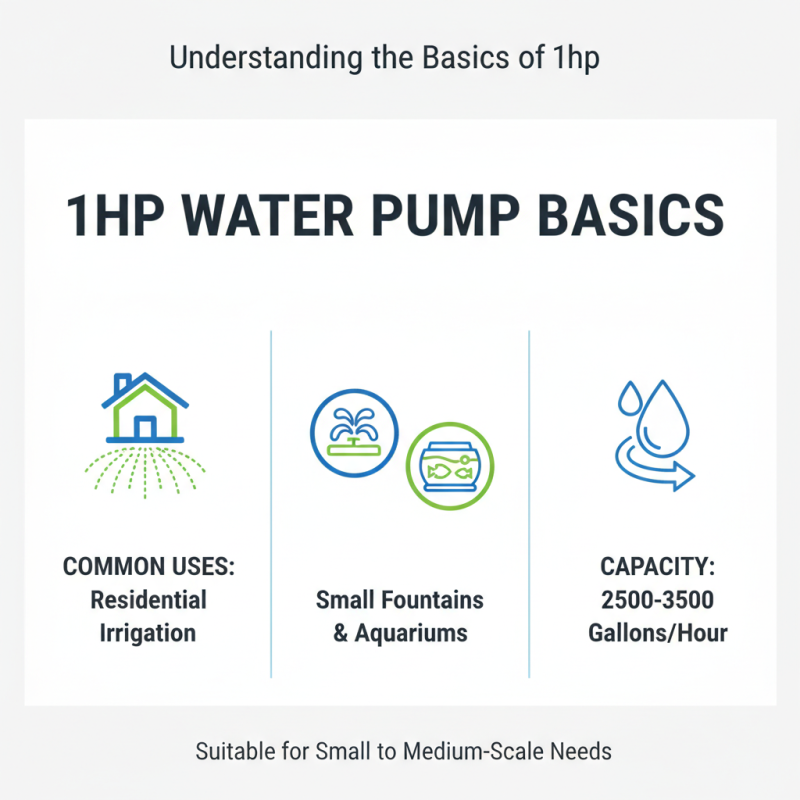 Understanding the Basics of 1hp

1HP WATER PUMP BASICS

COMMON USES: Residential Irrigation

Small Fountains & Aquariums

CAPACITY: 2500-3500 Gallons/Hour

Suitable for Small to Medium-Scale Needs